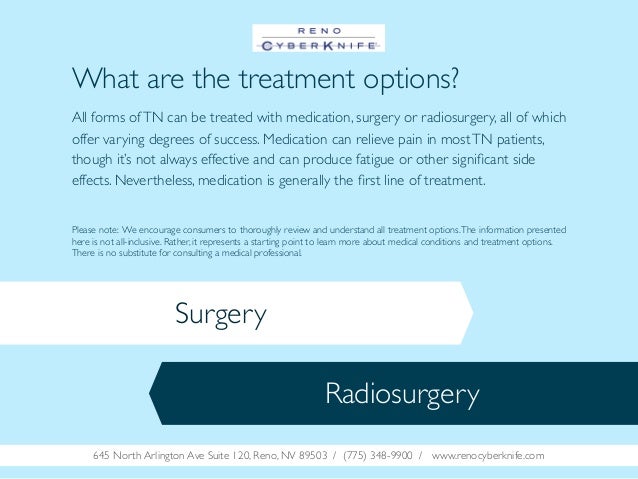 RENO
CYBERKNIFE

What are the treatment options?

All forms of TN can be treated with medication, surgery or radiosurgery, all of which offer varying degrees of success. Medication can relieve pain in most TN patients, though it's not always effective and can produce fatigue or other significant side effects. Nevertheless, medication is generally the first line of treatment.

Please note: We encourage consumers to thoroughly review and understand all treatment options. The information presented here is not all-inclusive. Rather, it represents a starting point to learn more about medical conditions and treatment options. There is no substitute for consulting a medical professional.

Surgery

Radiosurgery

645 North Arlington Ave Suite 120, Reno, NV 89503 / (775) 348-9900 / www.renocyberknife.com